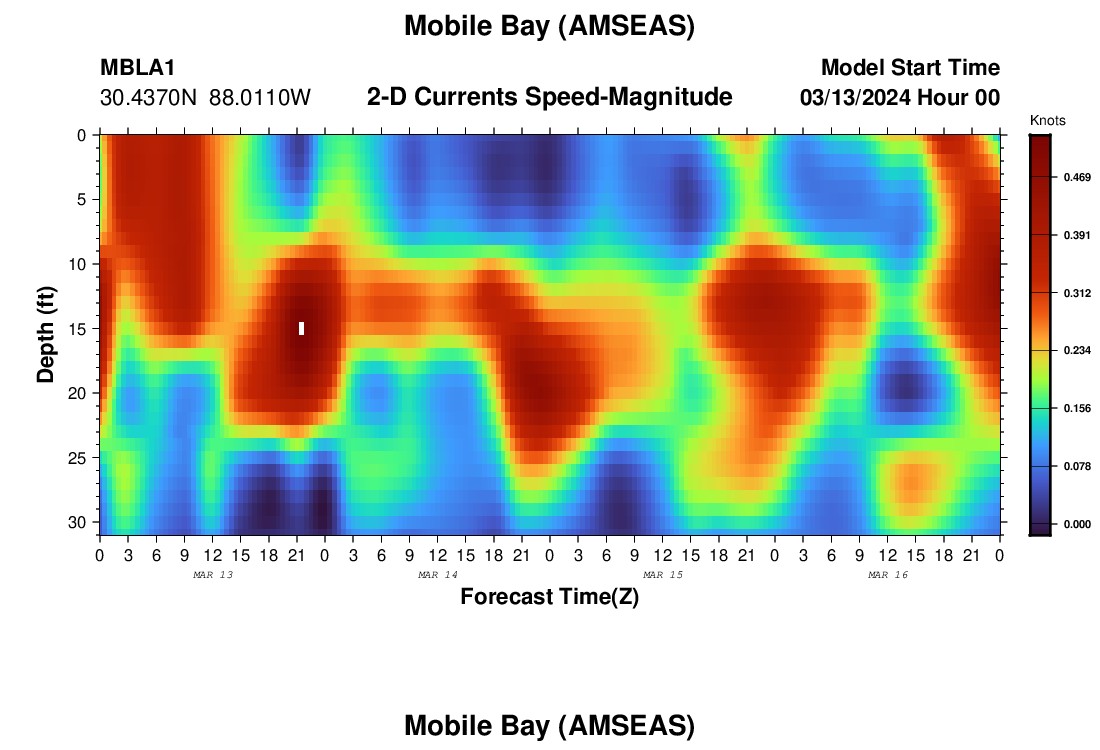 Mobile Bay (AMSEAS)

MBLA1
30.4370N 88.0110W

2-D Currents Speed-Magnitude

Model Start Time
03/13/2024 Hour 00

Knots
0.469
0.391
0.312
0.234
0.156
0.078
0.000

Depth (ft)
0
5
10
15
20
25
30

0 3 6 9 12 15 18 21 0 3 6 9 12 15 18 21 0 3 6 9 12 15 18 21 0 3 6 9 12 15 18 21 0
MAR 13
MAR 14
MAR 15
MAR 16

Forecast Time(Z)

Mobile Bay (AMSEAS)